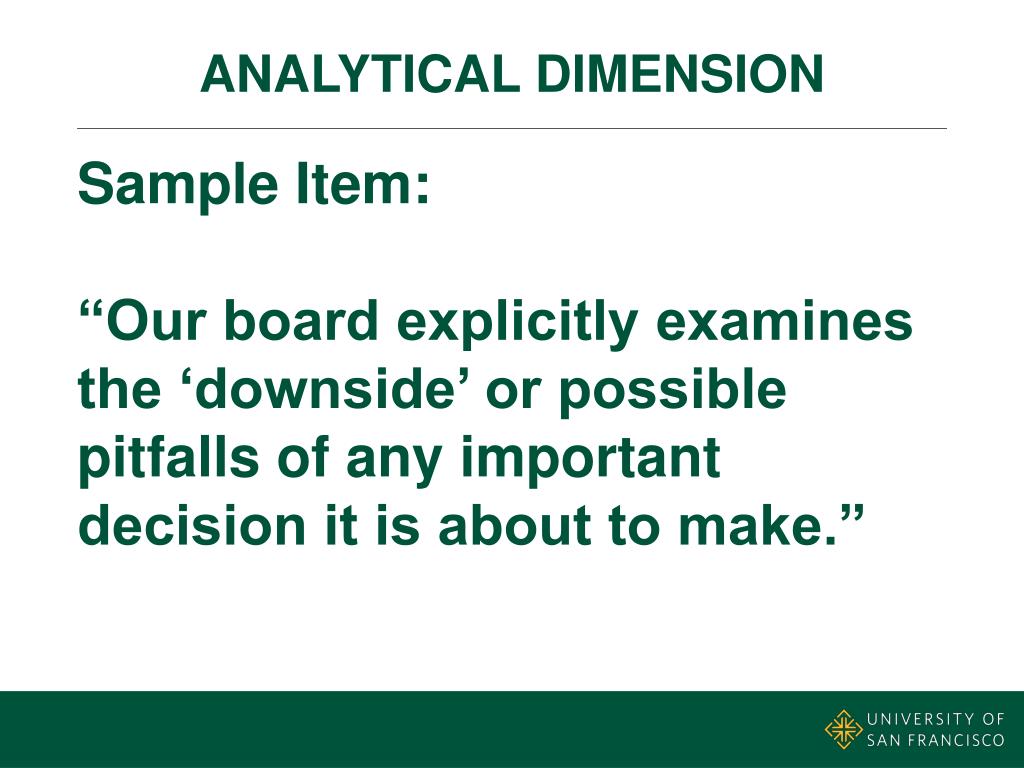 ANALYTICAL DIMENSION

Sample Item:

“Our board explicitly examines the ‘downside’ or possible pitfalls of any important decision it is about to make.”

UNIVERSITY OF SAN FRANCISCO